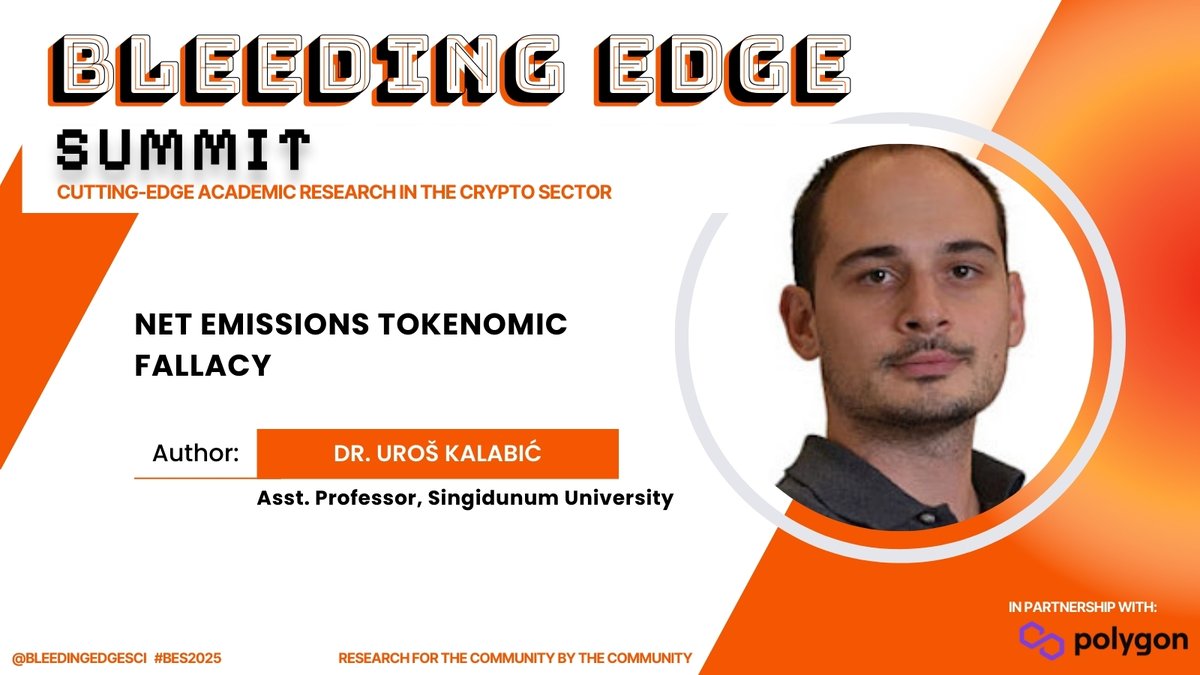 BLEEDING EDGE
SUMMIT
CUTTING-EDGE ACADEMIC RESEARCH IN THE CRYPTO SECTOR

NET EMISSIONS TOKENOMIC FALLACY

Author: DR. UROŠ KALABIĆ
Asst. Professor, Singidunum University

IN PARTNERSHIP WITH:
polygon

@BLEEDINGEDGESCI #BES2025

RESEARCH FOR THE COMMUNITY BY THE COMMUNITY